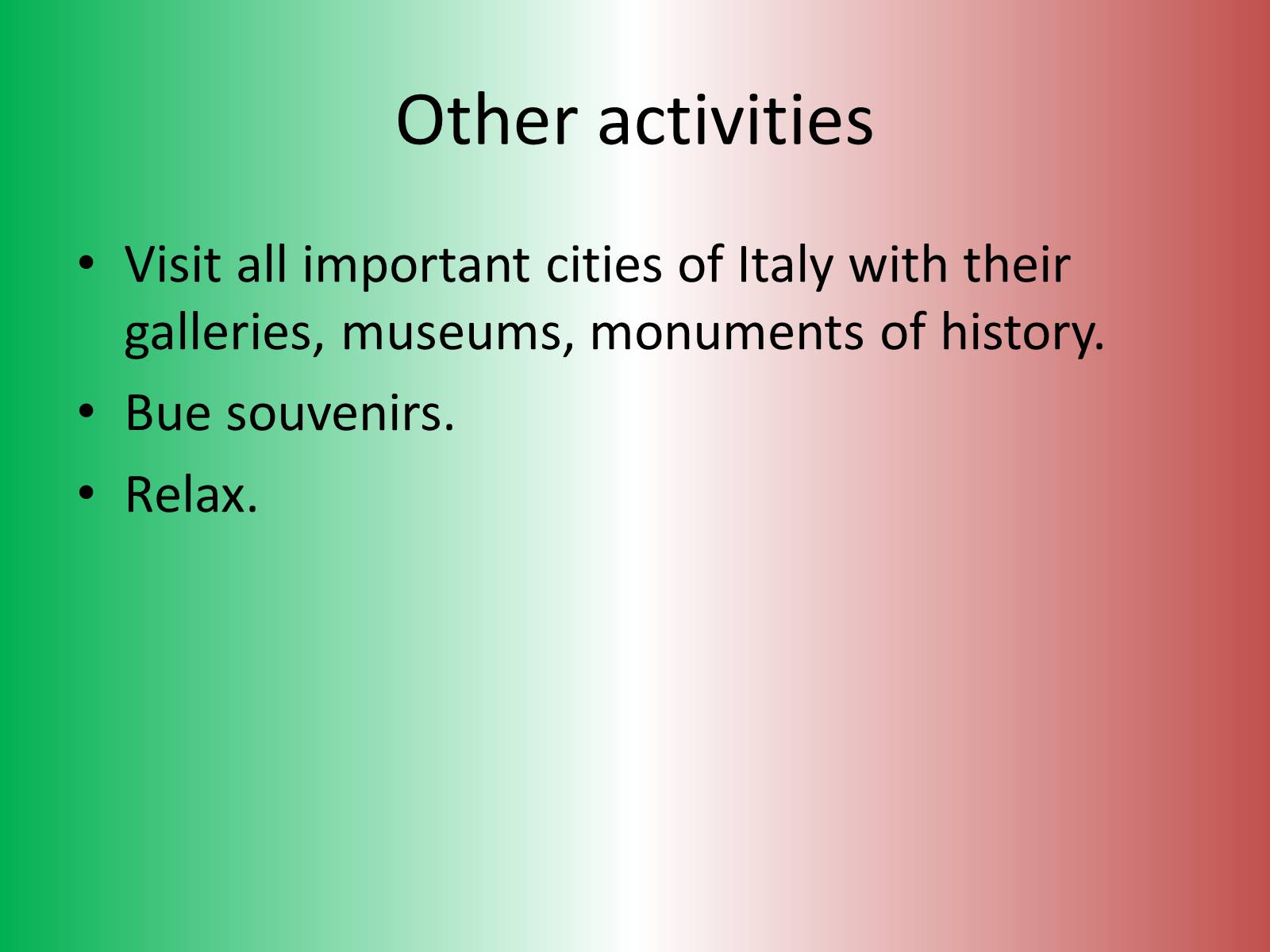 Other activities

• Visit all important cities of Italy with their galleries, museums, monuments of history.
• Bue souvenirs.
• Relax.